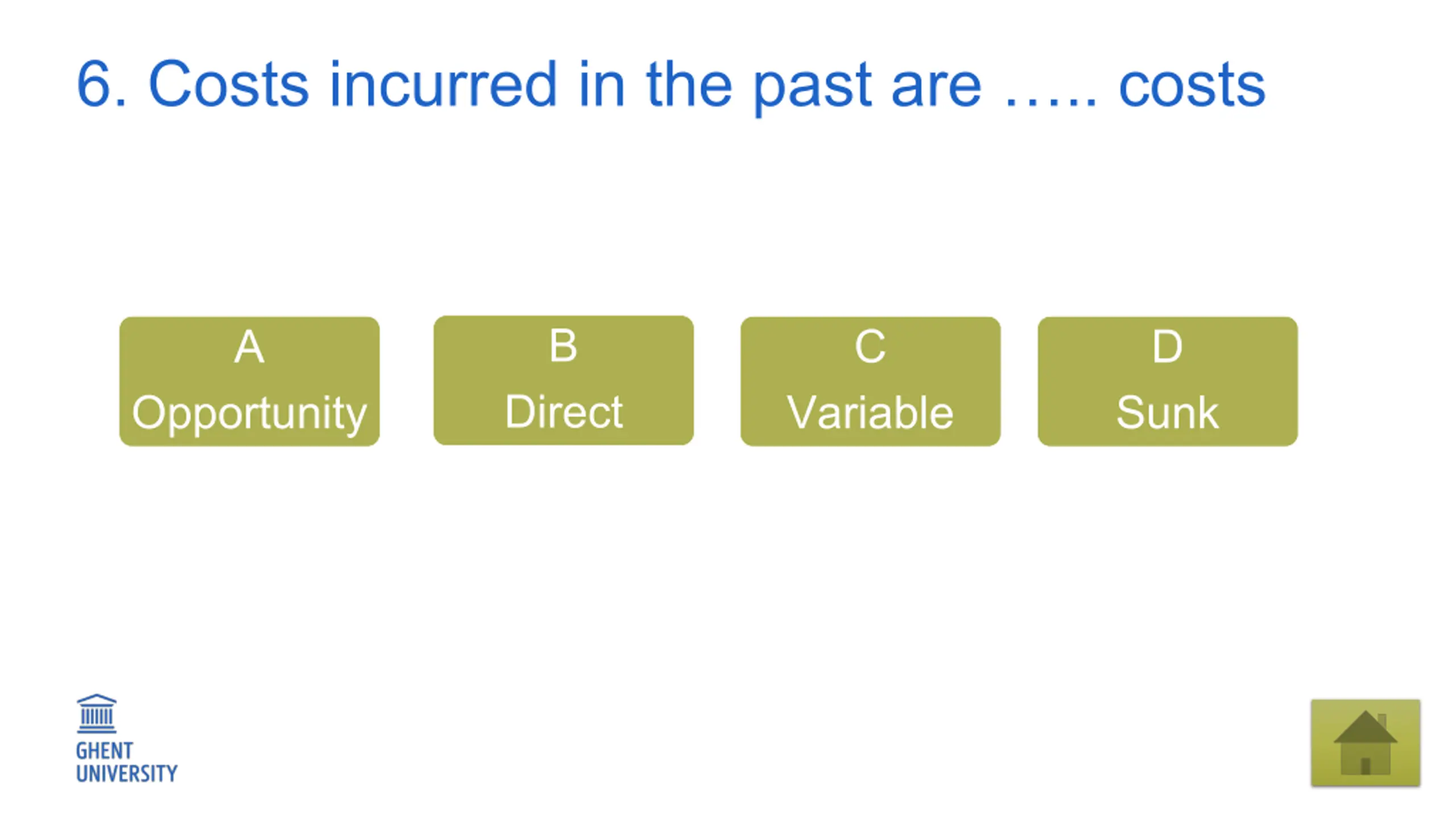 6. Costs incurred in the past are ….. costs

A
Opportunity

B
Direct

C
Variable

D
Sunk

GHENT
UNIVERSITY